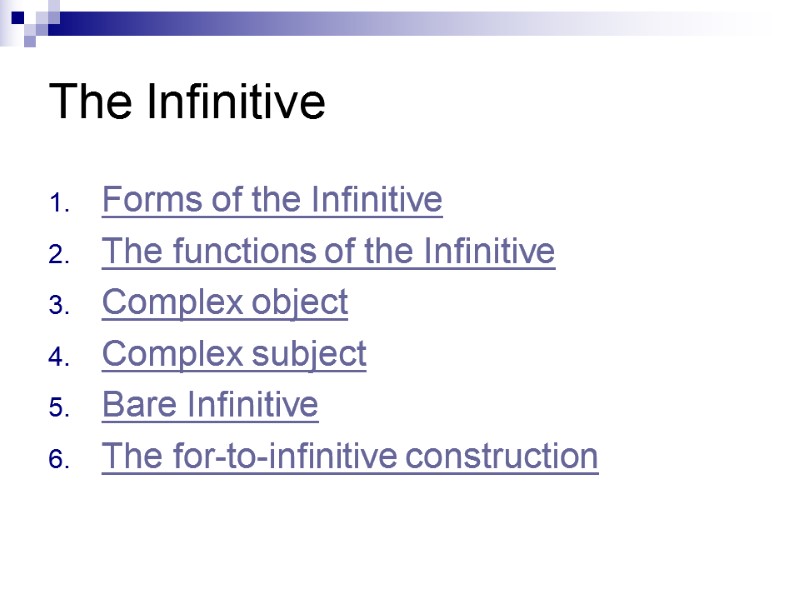 The Infinitive

1. Forms of the Infinitive
2. The functions of the Infinitive
3. Complex object
4. Complex subject
5. Bare Infinitive
6. The for-to-infinitive construction